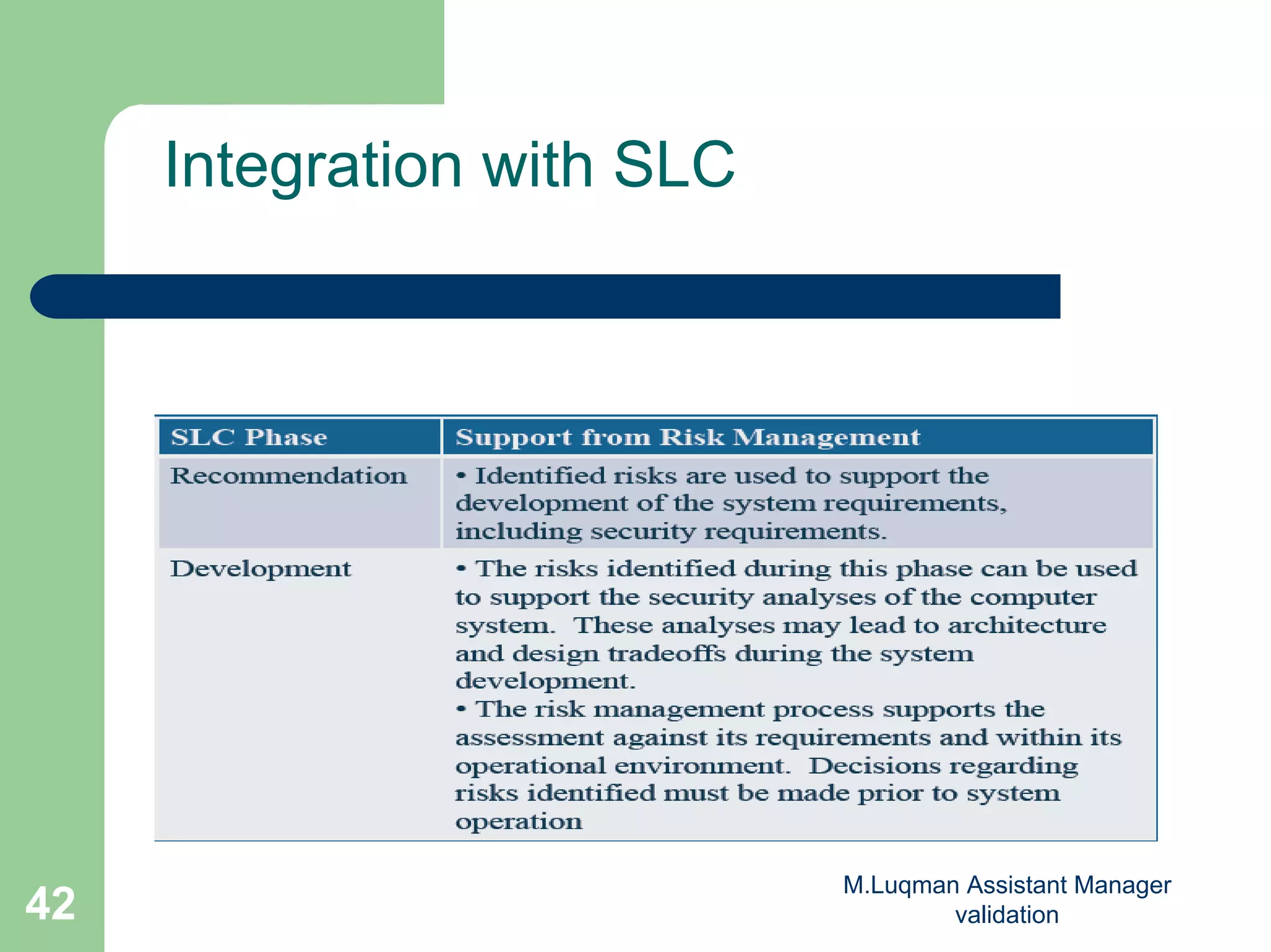 Integration with SLC

| SLC Phase | Support from Risk Management |
|---|---|
| Recommendation | • Identified risks are used to support the development of the system requirements, including security requirements. |
| Development | • The risks identified during this phase can be used to support the security analyses of the computer system. These analyses may lead to architecture and design tradeoffs during the system development. • The risk management process supports the assessment against its requirements and within its operational environment. Decisions regarding risks identified must be made prior to system operation |

42

M.Luqman Assistant Manager validation